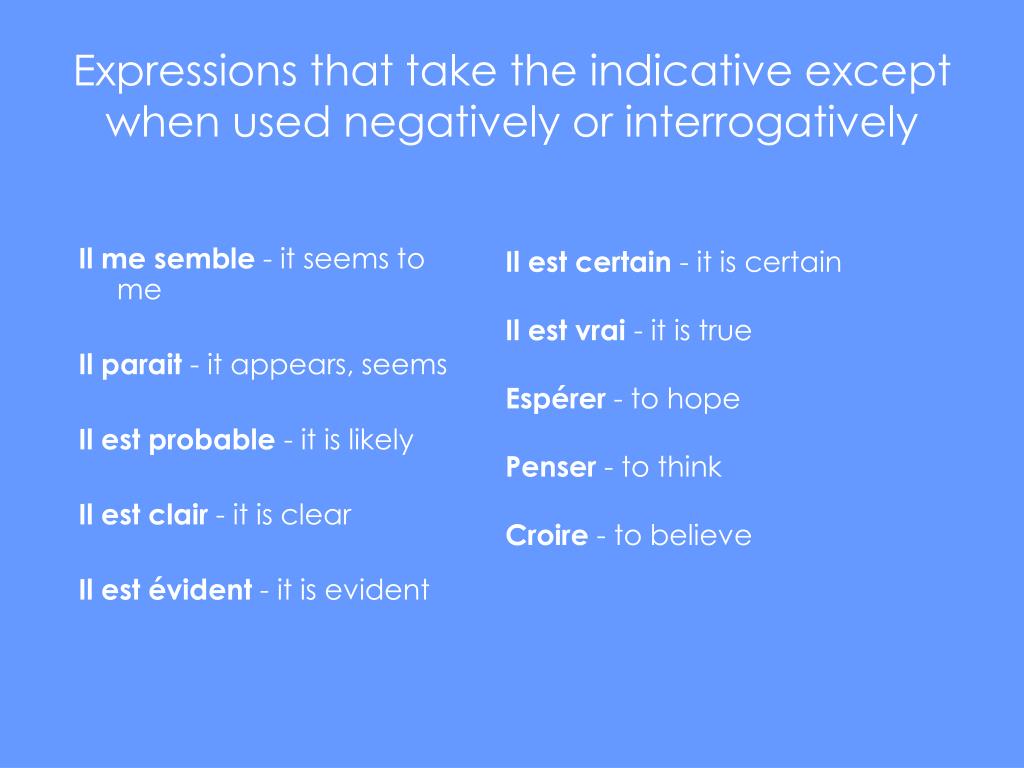 Expressions that take the indicative except when used negatively or interrogatively

Il me semble - it seems to me

Il parait - it appears, seems

Il est probable - it is likely

Il est clair - it is clear

Il est évident - it is evident

Il est certain - it is certain

Il est vrai - it is true

Espérer - to hope

Penser - to think

Croire - to believe